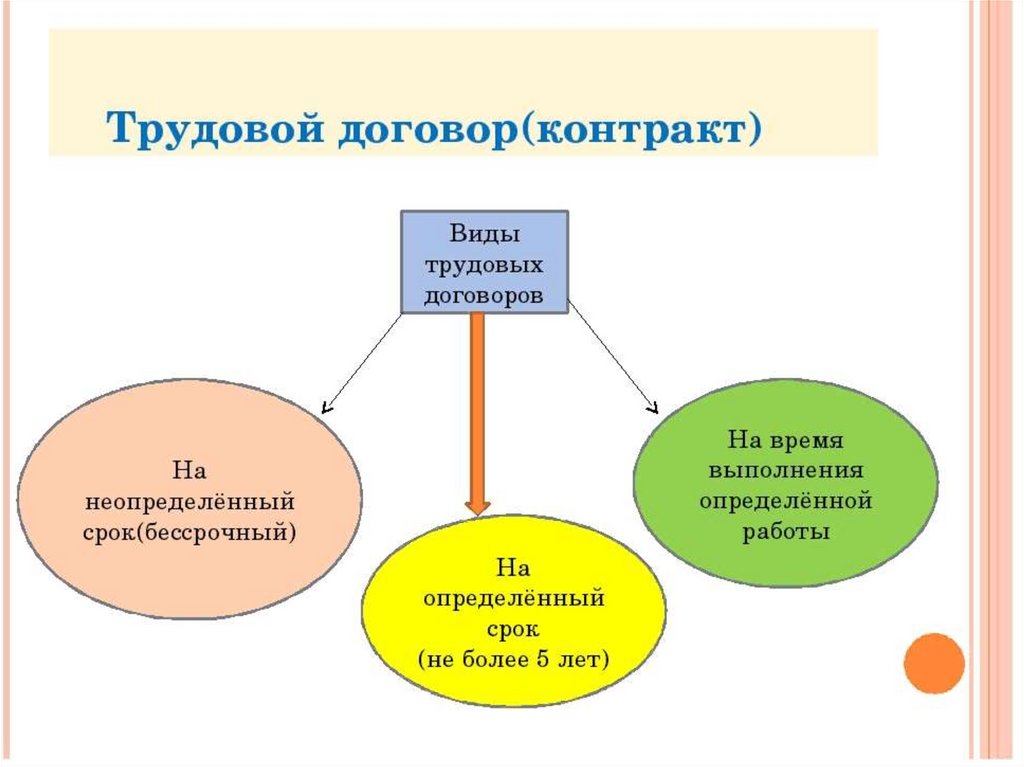 Трудовой договор(контракт)

Виды трудовых договоров

На неопределённый срок(бессрочный)

На определённый срок (не более 5 лет)

На время выполнения определённой работы